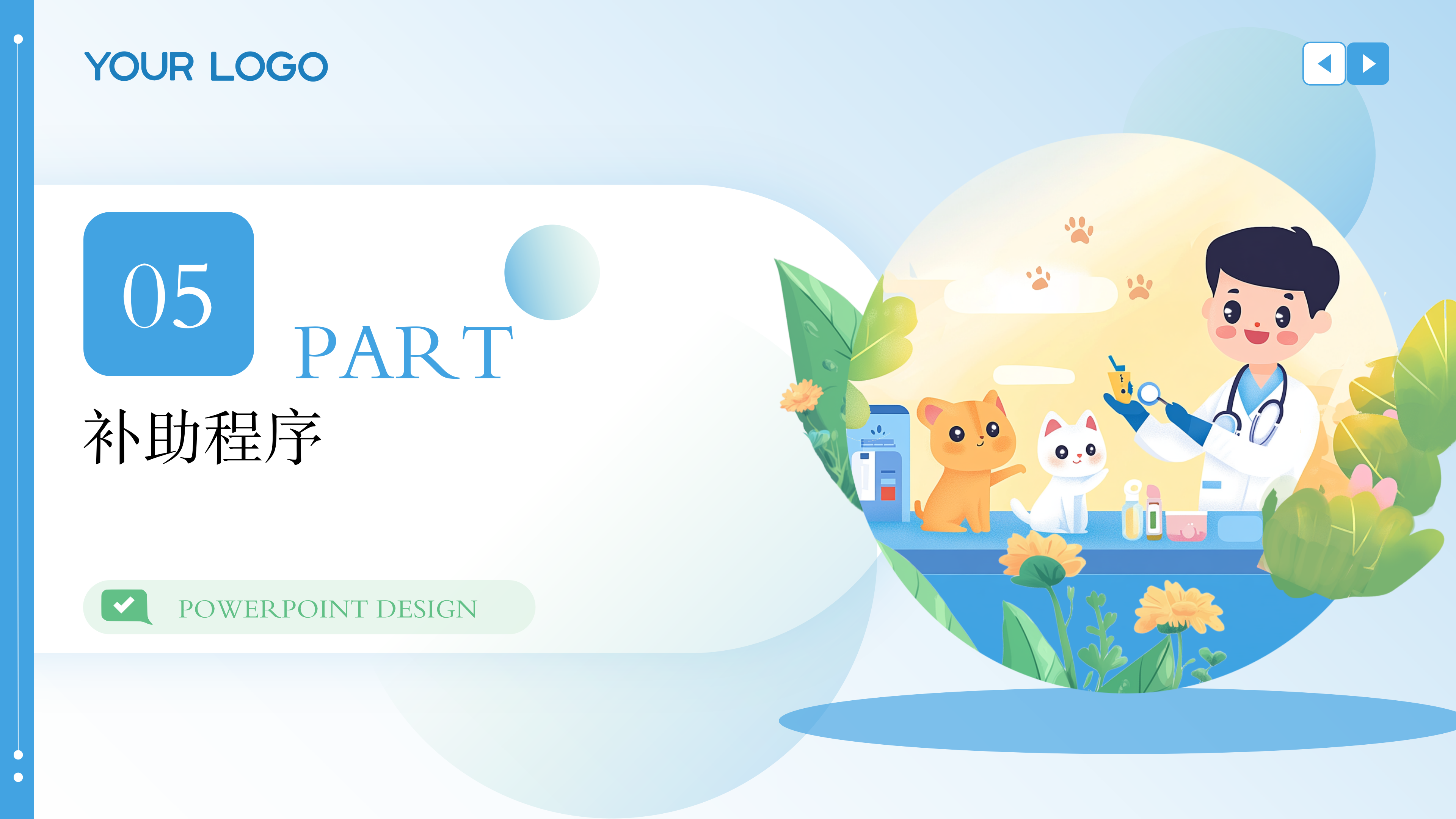 YOUR LOGO

05

PART

补助程序

POWERPOINT DESIGN